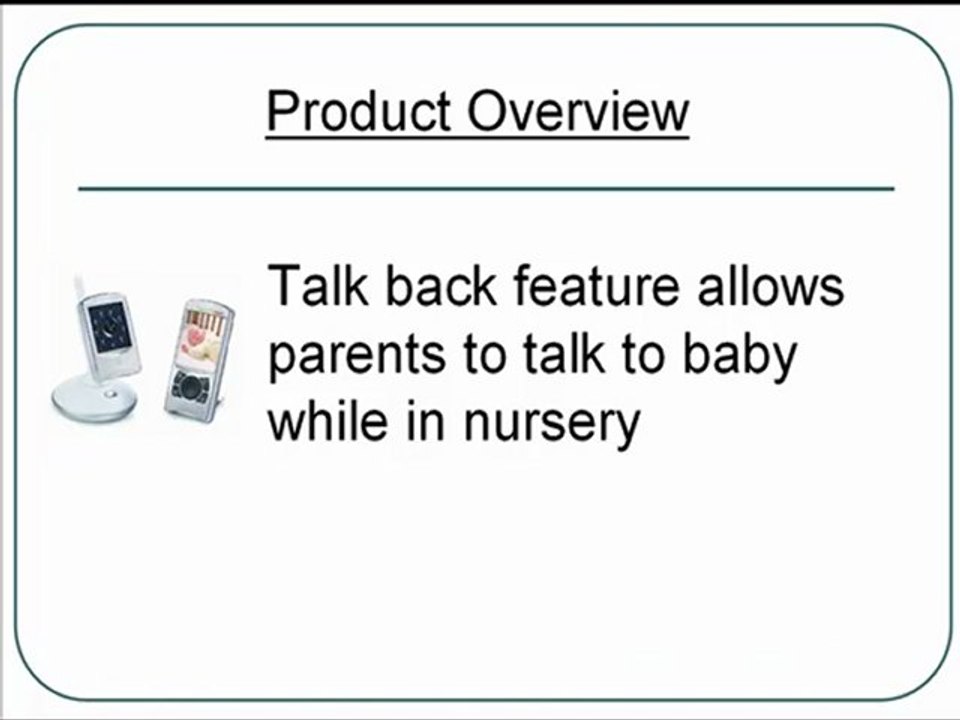 Product Overview

Talk back feature allows parents to talk to baby while in nursery